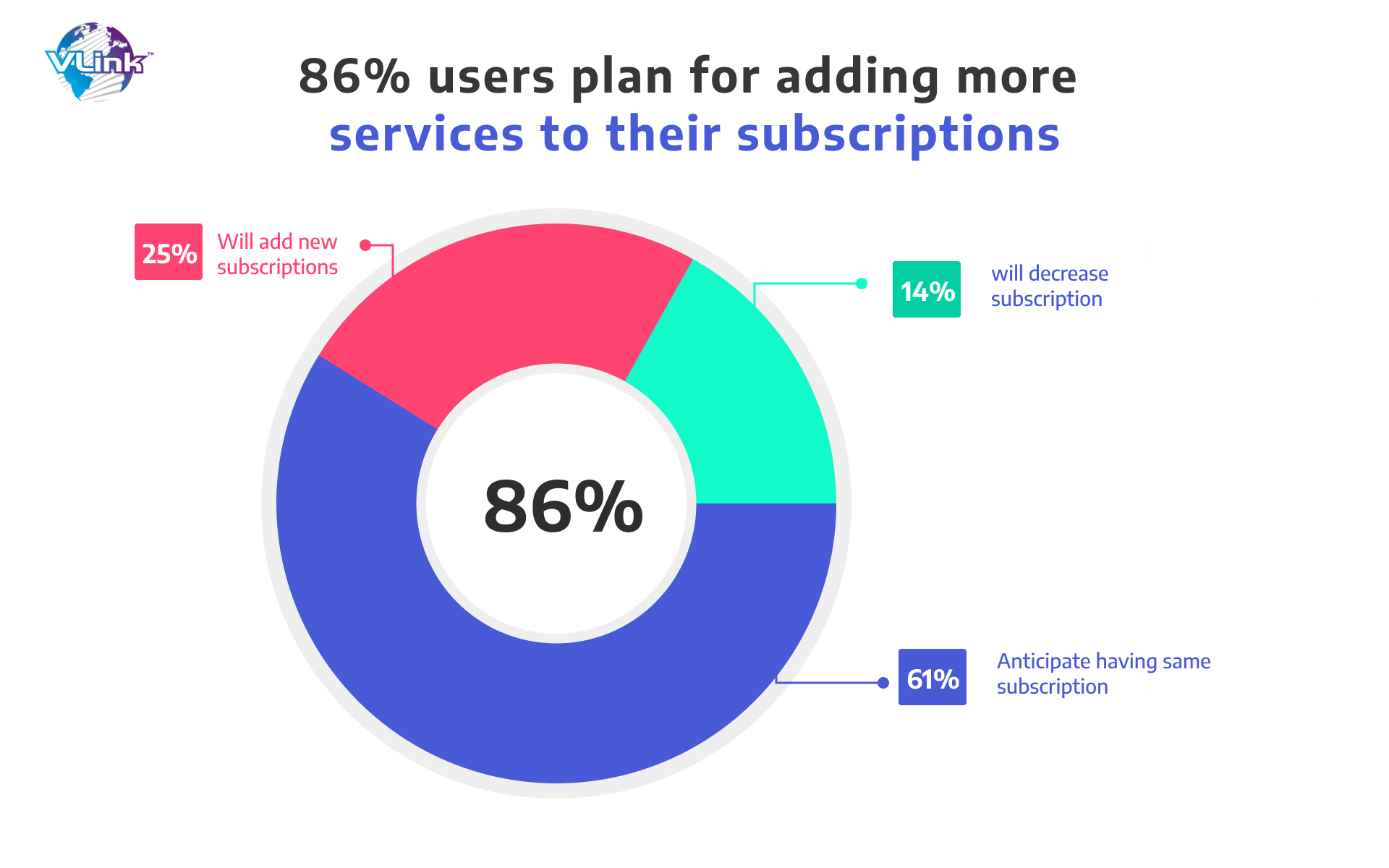 VLink™

86% users plan for adding more services to their subscriptions

25% Will add new subscriptions

14% will decrease subscription

86%

61% Anticipate having same subscription